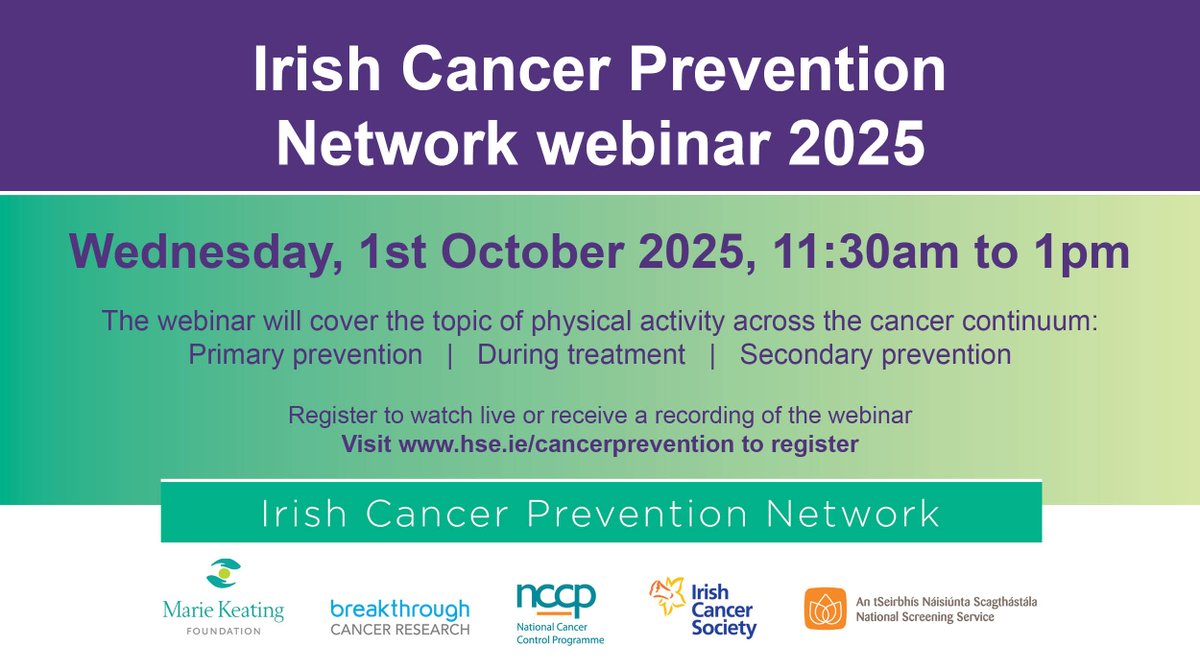 Irish Cancer Prevention Network webinar 2025

Wednesday, 1st October 2025, 11:30am to 1pm

The webinar will cover the topic of physical activity across the cancer continuum:
Primary prevention | During treatment | Secondary prevention

Register to watch live or receive a recording of the webinar
Visit www.hse.ie/cancerprevention to register

Irish Cancer Prevention Network

Marie Keating FOUNDATION

breakthrough CANCER RESEARCH

nccp National Cancer Control Programme

Irish Cancer Society

An tSeirbhís Náisiúnta Scagthástála National Screening Service